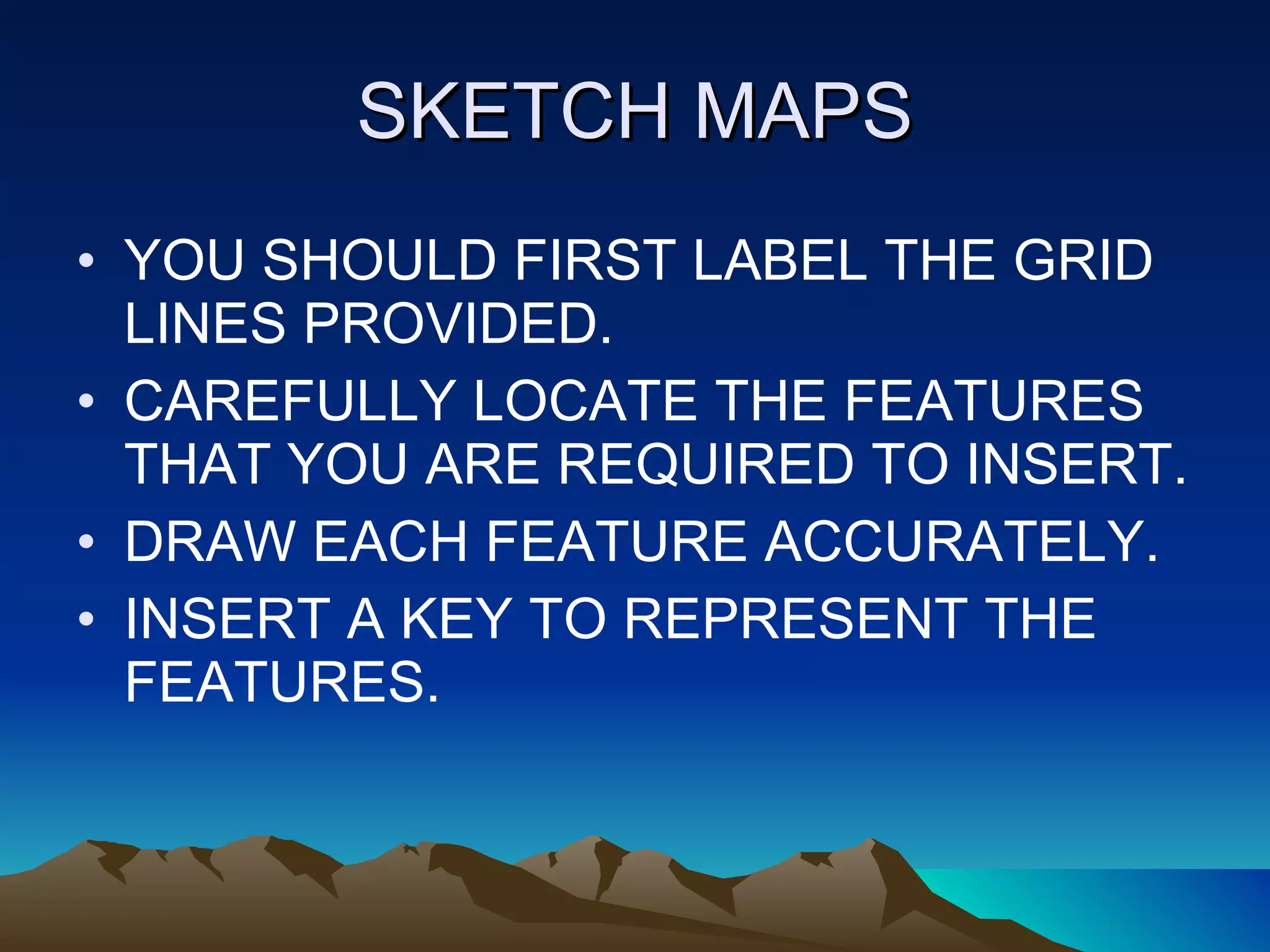 SKETCH MAPS

• YOU SHOULD FIRST LABEL THE GRID LINES PROVIDED.
• CAREFULLY LOCATE THE FEATURES THAT YOU ARE REQUIRED TO INSERT.
• DRAW EACH FEATURE ACCURATELY.
• INSERT A KEY TO REPRESENT THE FEATURES.